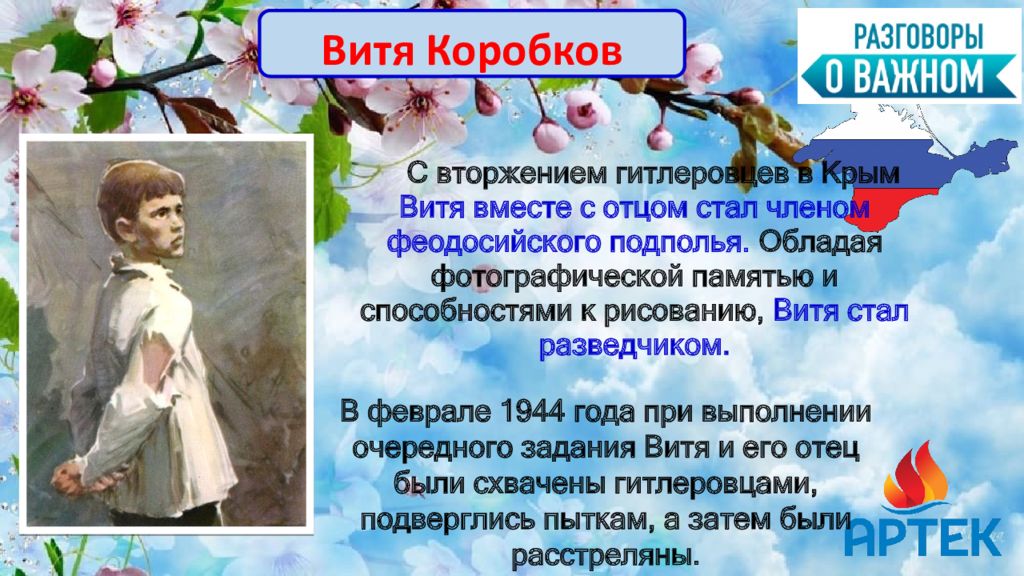 Витя Коробков

РАЗГОВОРЫ
О ВАЖНОМ

С вторжением гитлеровцев в Крым Витя вместе с отцом стал членом феодосийского подполья. Обладая фотографической памятью и способностями к рисованию, Витя стал разведчиком.

В феврале 1944 года при выполнении очередного задания Витя и его отец были схвачены гитлеровцами, подверглись пыткам, а затем были расстреляны.

АРТЕК